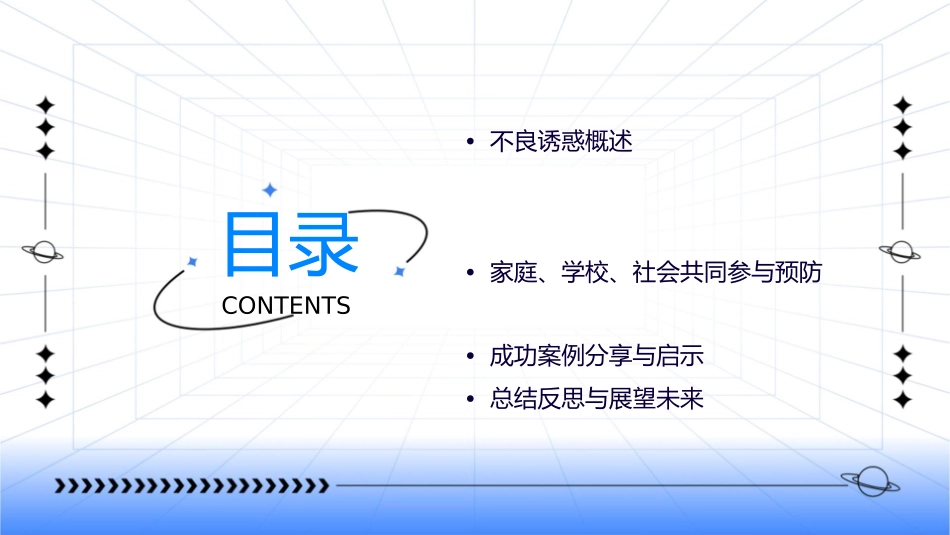 目录
CONTENTS

• 不良诱惑概述

• 家庭、学校、社会共同参与预防

• 成功案例分享与启示
• 总结反思与展望未来